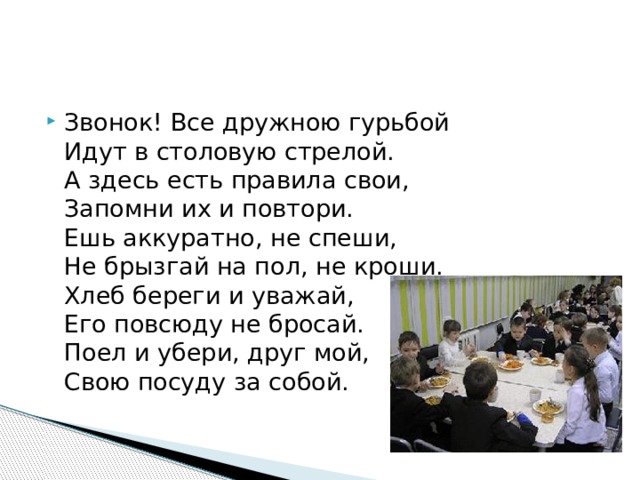 Звонок! Все дружною гурьбой
Идут в столовую стрелой.
А здесь есть правила свои,
Запомни их и повтори.
Ешь аккуратно, не спеши,
Не брызгай на пол, не кроши.
Хлеб береги и уважай,
Его повсюду не бросай.
Поел и убери, друг мой,
Свою посуду за собой.